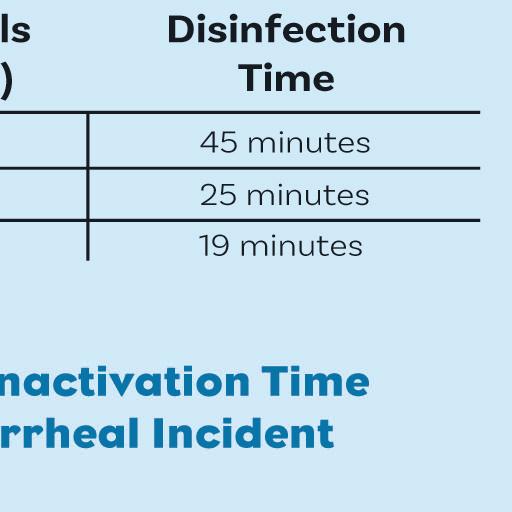 | ls ) | Disinfection Time |
|---|---|
| | 45 minutes |
| | 25 minutes |
| | 19 minutes |

nactivation Time
rrheal Incident